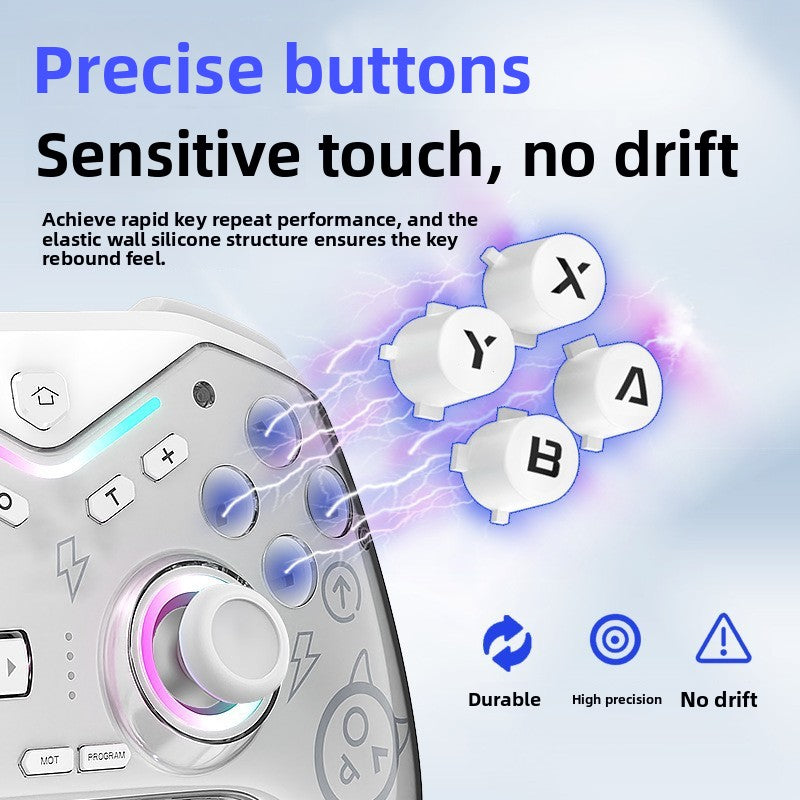 Precise buttons

Sensitive touch, no drift

Achieve rapid key repeat performance, and the elastic wall silicone structure ensures the key rebound feel.

X
Y
A
B

T
+
MOT
PROGRAM

Durable
High precision
No drift